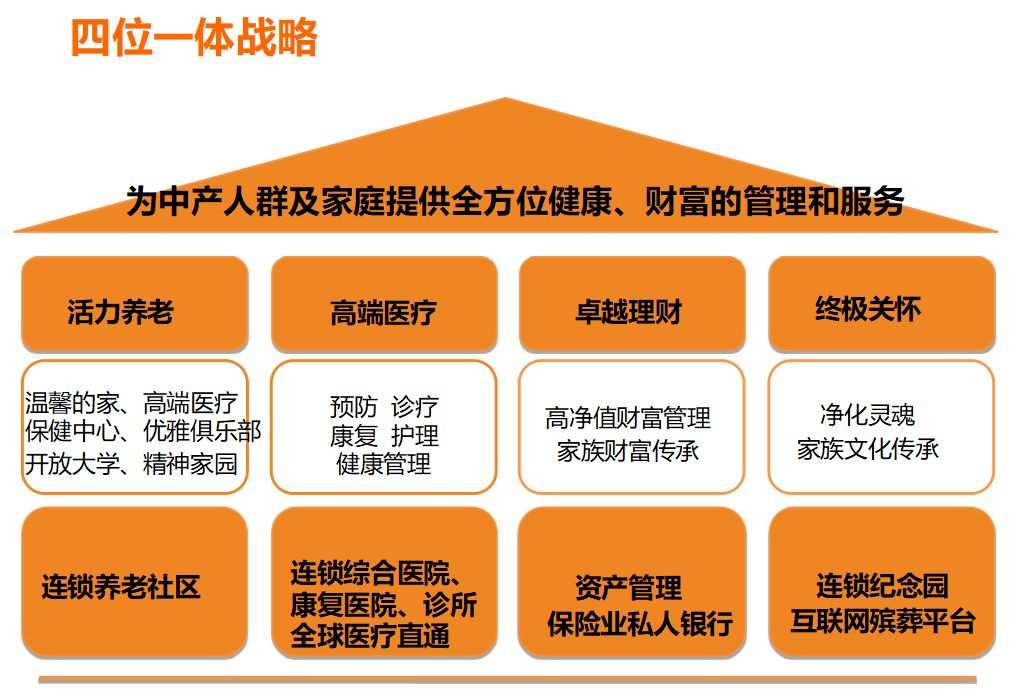 四位一体战略

为中产人群及家庭提供全方位健康、财富的管理和服务

活力养老

温馨的家、高端医疗
保健中心、优雅俱乐部
开放大学、精神家园

连锁养老社区

高端医疗

预防 诊疗
康复 护理
健康管理

连锁综合医院、
康复医院、诊所
全球医疗直通

卓越理财

高净值财富管理
家族财富传承

资产管理
保险业私人银行

终极关怀

净化灵魂
家族文化传承

连锁纪念园
互联网殡葬平台